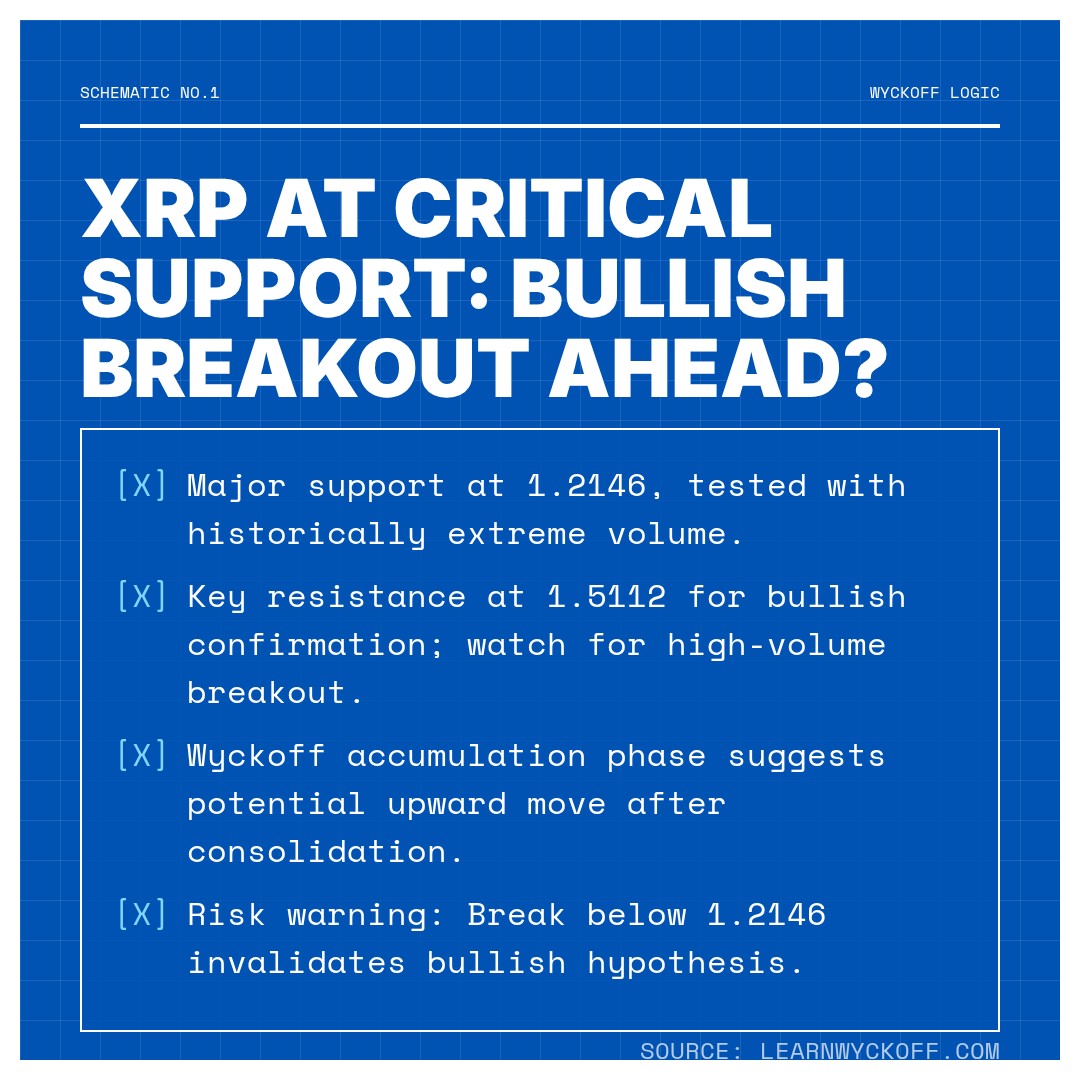 SCHEMATIC NO.1

WYCKOFF LOGIC

XRP AT CRITICAL SUPPORT: BULLISH BREAKOUT AHEAD?

[X] Major support at 1.2146, tested with historically extreme volume.

[X] Key resistance at 1.5112 for bullish confirmation; watch for high-volume breakout.

[X] Wyckoff accumulation phase suggests potential upward move after consolidation.

[X] Risk warning: Break below 1.2146 invalidates bullish hypothesis.

SOURCE: LEARNWYCKOFF.COM